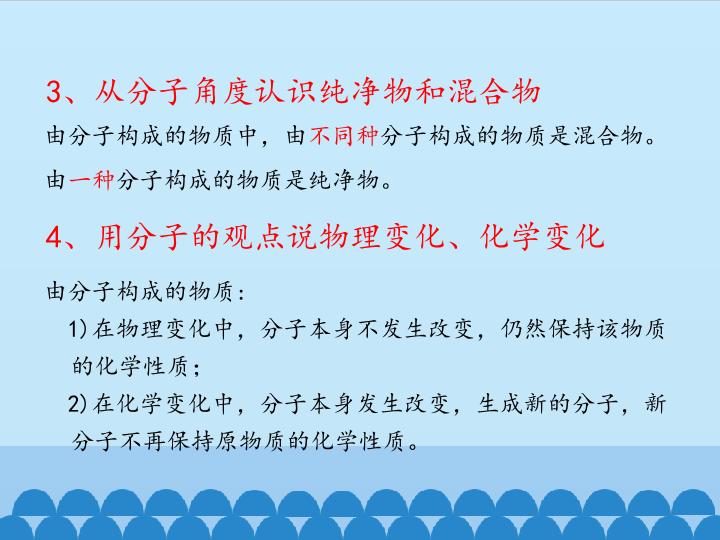 3、从分子角度认识纯净物和混合物

由分子构成的物质中，由不同种分子构成的物质是混合物。

由一种分子构成的物质是纯净物。

4、用分子的观点说物理变化、化学变化

由分子构成的物质：

1)在物理变化中，分子本身不发生改变，仍然保持该物质的化学性质；

2)在化学变化中，分子本身发生改变，生成新的分子，新分子不再保持原物质的化学性质。